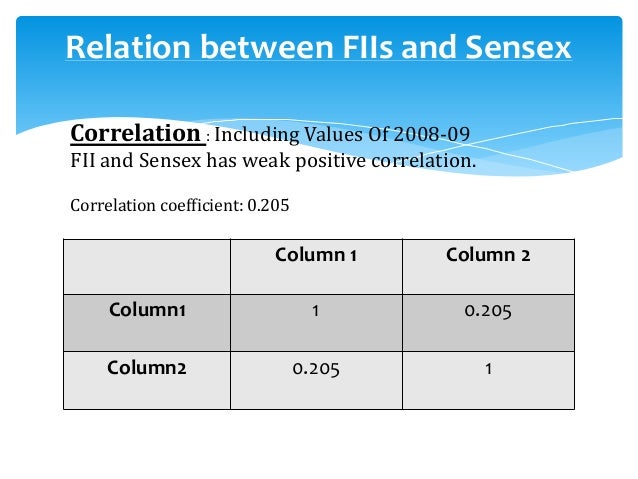 Relation between FIIs and Sensex

Correlation : Including Values Of 2008-09
FII and Sensex has weak positive correlation.

Correlation coefficient: 0.205

| | Column 1 | Column 2 |
|---|---|---|
| Column1 | 1 | 0.205 |
| Column2 | 0.205 | 1 |